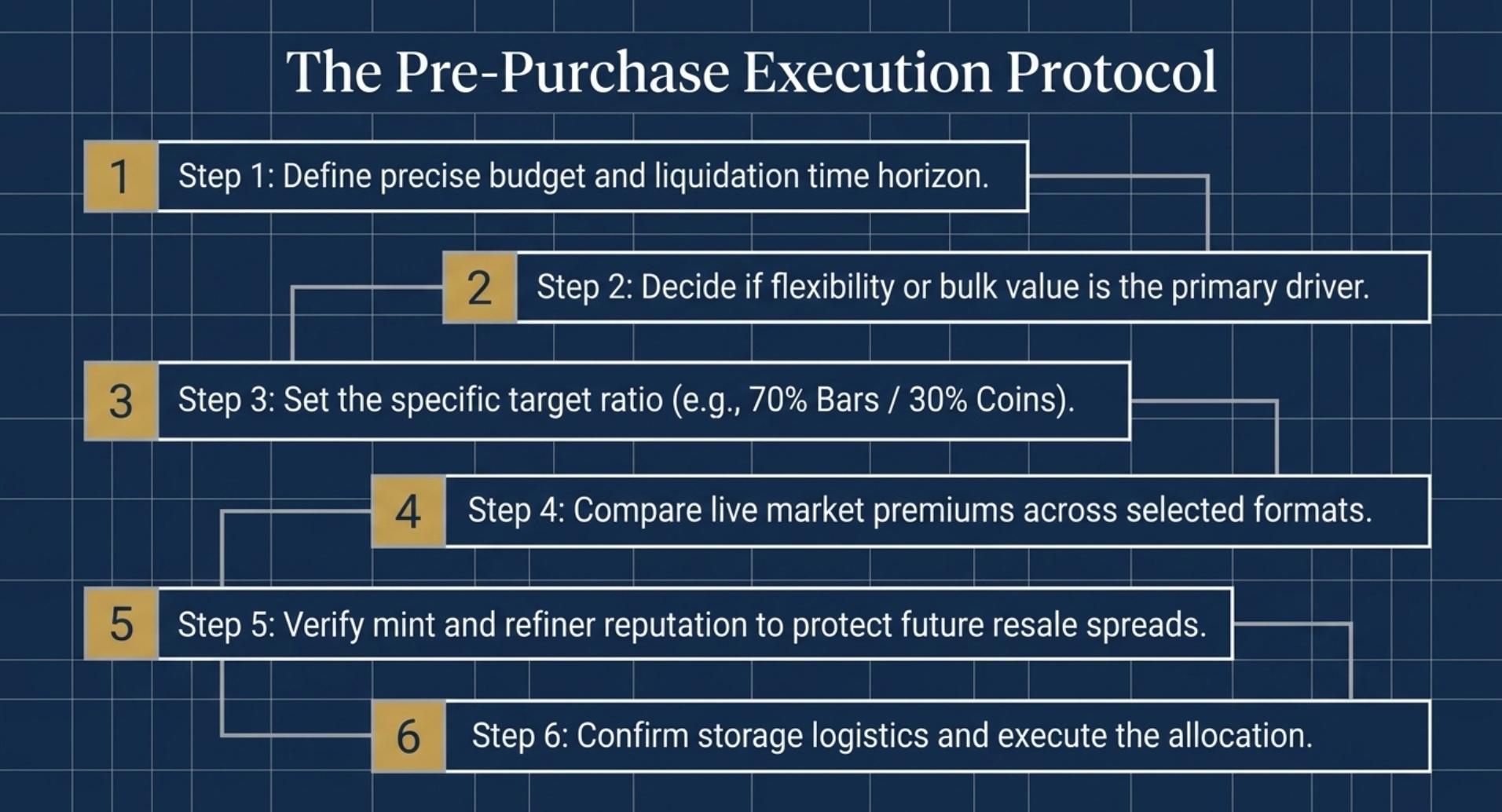 The Pre-Purchase Execution Protocol

1 Step 1: Define precise budget and liquidation time horizon.

2 Step 2: Decide if flexibility or bulk value is the primary driver.

3 Step 3: Set the specific target ratio (e.g., 70% Bars / 30% Coins).

4 Step 4: Compare live market premiums across selected formats.

5 Step 5: Verify mint and refiner reputation to protect future resale spreads.

6 Step 6: Confirm storage logistics and execute the allocation.